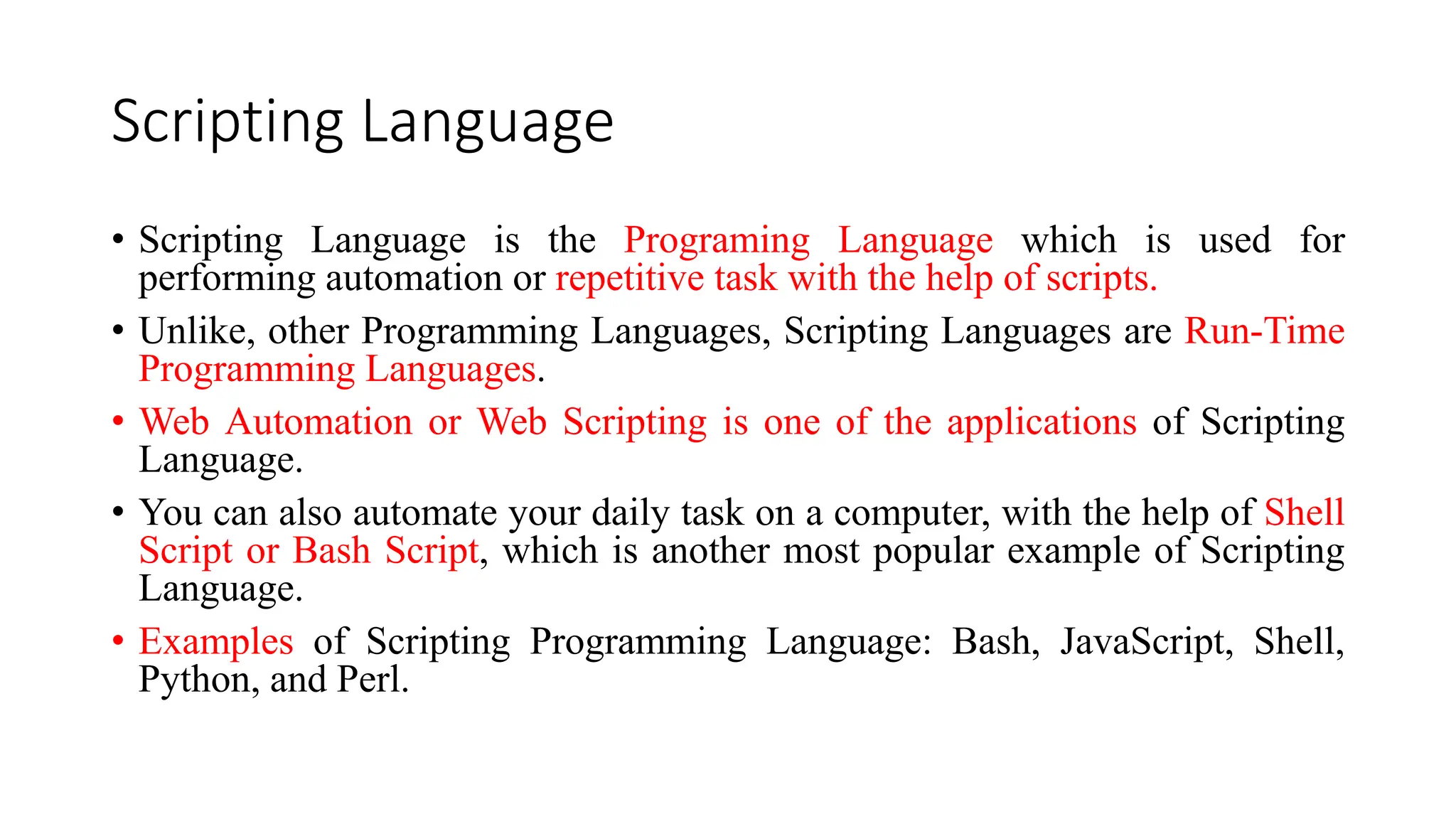 Scripting Language

• Scripting Language is the Programing Language which is used for performing automation or repetitive task with the help of scripts.

• Unlike, other Programming Languages, Scripting Languages are Run-Time Programming Languages.

• Web Automation or Web Scripting is one of the applications of Scripting Language.

• You can also automate your daily task on a computer, with the help of Shell Script or Bash Script, which is another most popular example of Scripting Language.

• Examples of Scripting Programming Language: Bash, JavaScript, Shell, Python, and Perl.